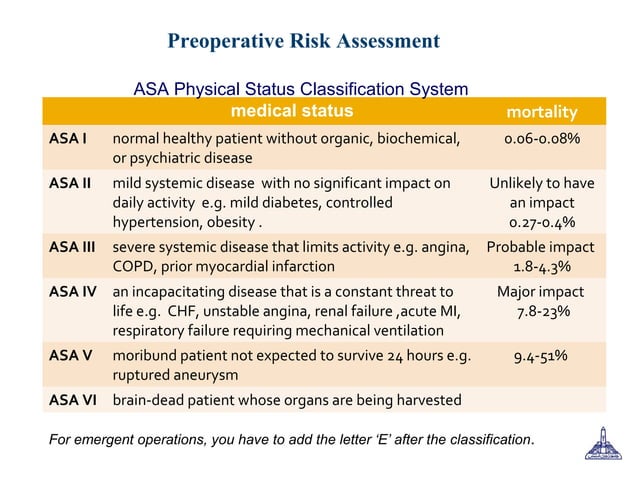 Preoperative Risk Assessment

ASA Physical Status Classification System

| | medical status | mortality |
|---|---|---|
| ASA I | normal healthy patient without organic, biochemical, or psychiatric disease | 0.06-0.08% |
| ASA II | mild systemic disease with no significant impact on daily activity e.g. mild diabetes, controlled hypertension, obesity . | Unlikely to have an impact 0.27-0.4% |
| ASA III | severe systemic disease that limits activity e.g. angina, COPD, prior myocardial infarction | Probable impact 1.8-4.3% |
| ASA IV | an incapacitating disease that is a constant threat to life e.g. CHF, unstable angina, renal failure ,acute MI, respiratory failure requiring mechanical ventilation | Major impact 7.8-23% |
| ASA V | moribund patient not expected to survive 24 hours e.g. ruptured aneurysm | 9.4-51% |
| ASA VI | brain-dead patient whose organs are being harvested | |

For emergent operations, you have to add the letter 'E' after the classification.